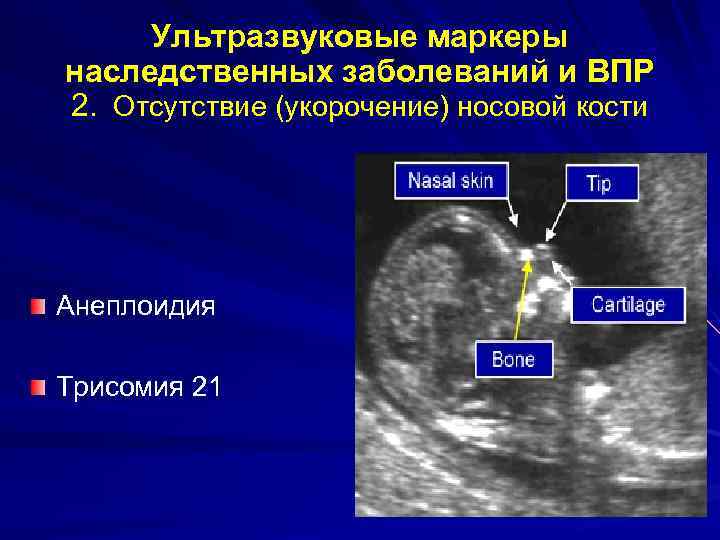 Ультразвуковые маркеры наследственных заболеваний и ВПР
2. Отсутствие (укорочение) носовой кости

Анеплоидия

Трисомия 21

Nasal skin

Tip

Cartilage

Bone